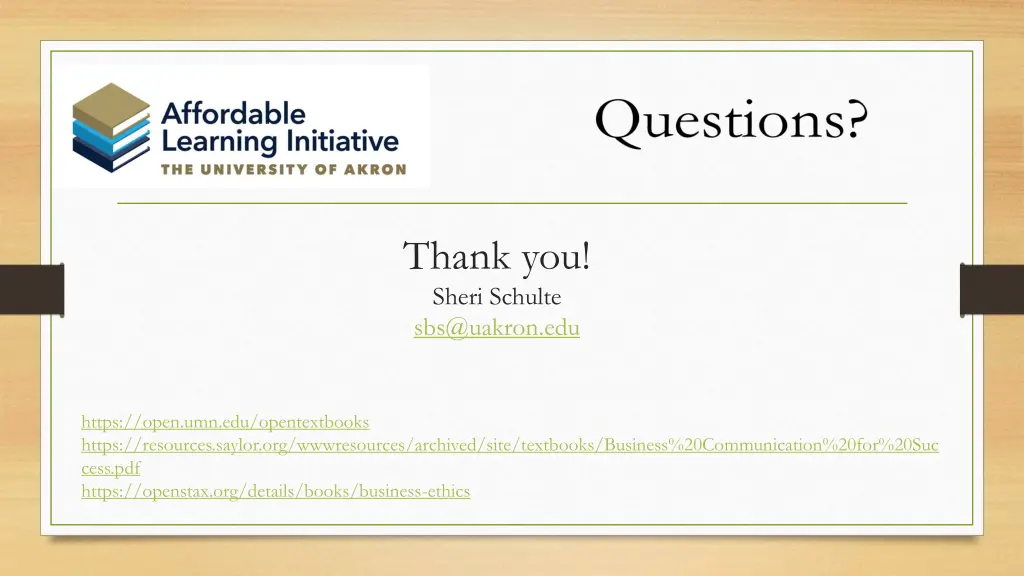 Affordable Learning Initiative
THE UNIVERSITY OF AKRON

Questions?

Thank you!
Sheri Schulte
sbs@uakron.edu

https://open.umn.edu/opentextbooks
https://resources.saylor.org/wwwresources/archived/site/textbooks/Business%20Communication%20for%20Success.pdf
https://openstax.org/details/books/business-ethics